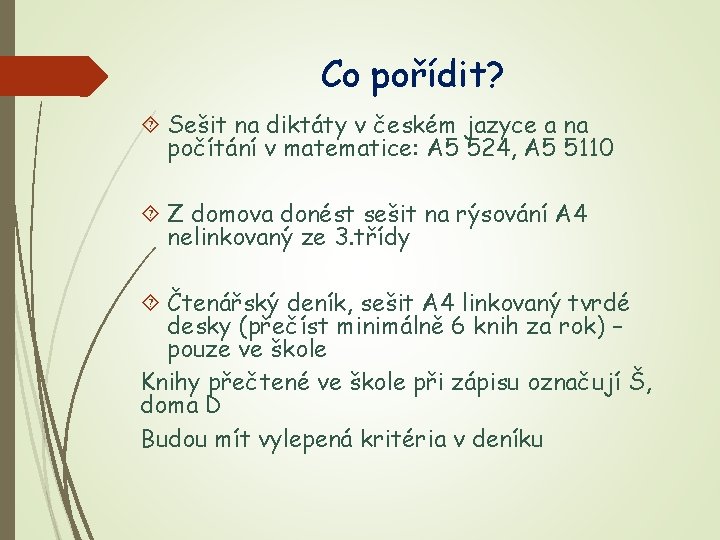 Co pořídit?

Sešit na diktáty v českém jazyce a na počítání v matematice: A5 524, A5 5110

Z domova donést sešit na rýsování A4 nelinkovaný ze 3.třídy

Čtenářský deník, sešit A4 linkovaný tvrdé desky (přečíst minimálně 6 knih za rok) – pouze ve škole

Knihy přečtené ve škole při zápisu označují Š, doma D

Budou mít vylepená kritéria v deníku